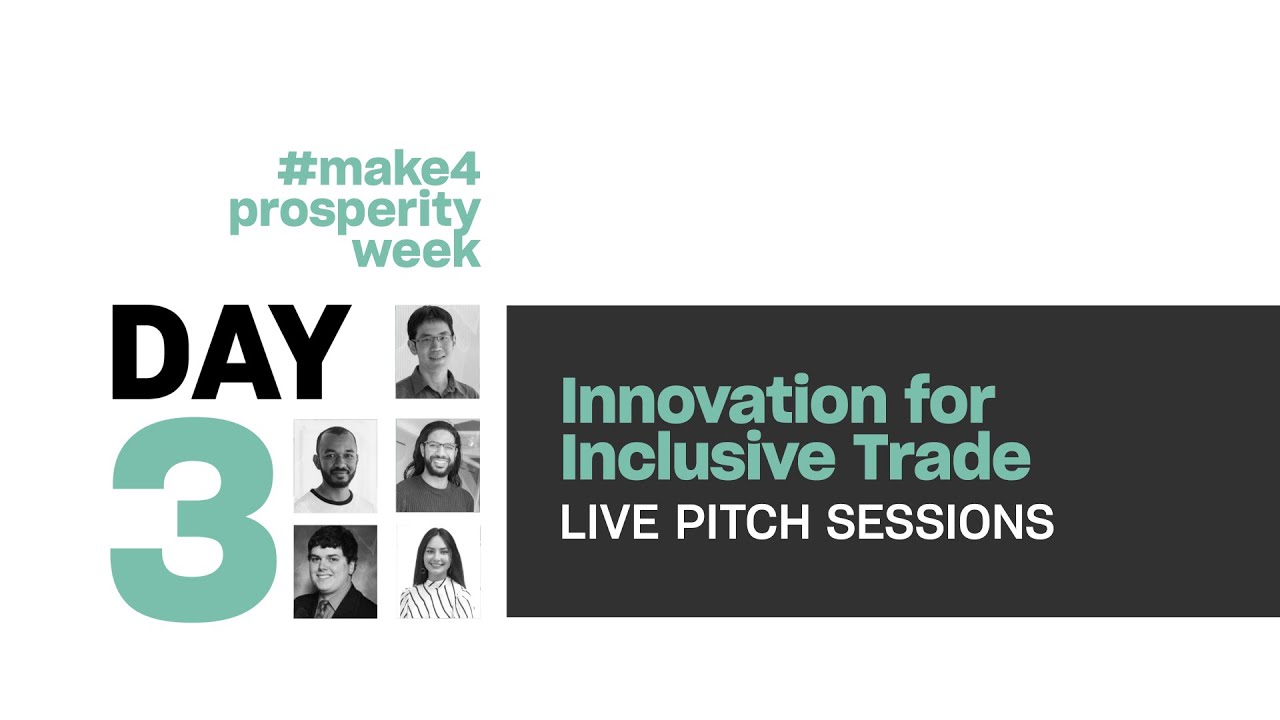 #make4
prosperity
week

DAY
3

Innovation for
Inclusive Trade
LIVE PITCH SESSIONS